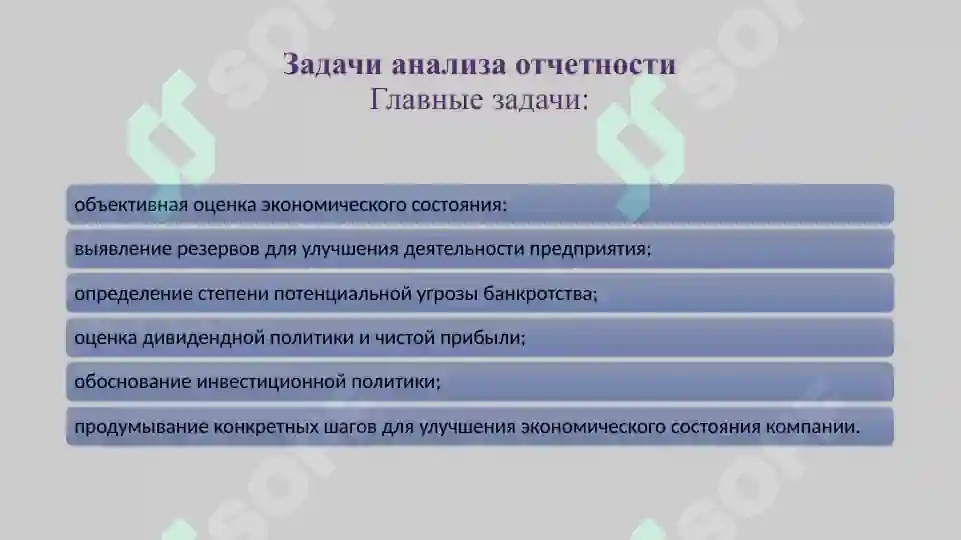 Задачи анализа отчетности
Главные задачи:

объективная оценка экономического состояния:

выявление резервов для улучшения деятельности предприятия;

определение степени потенциальной угрозы банкротства;

оценка дивидендной политики и чистой прибыли;

обоснование инвестиционной политики;

продумывание конкретных шагов для улучшения экономического состояния компании.